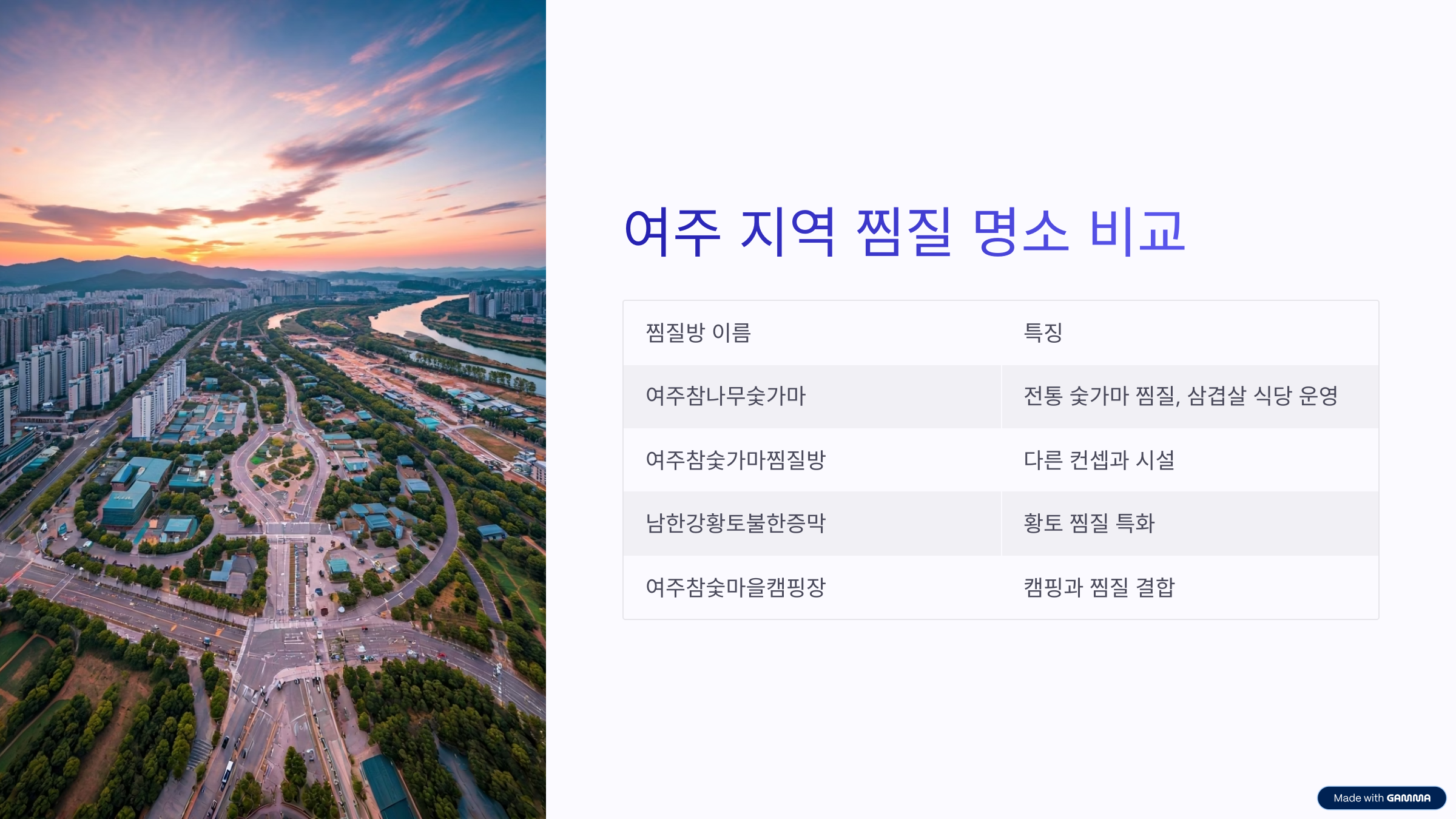 여주 지역 찜질 명소 비교

| 찜질방 이름 | 특징 |
|---|---|
| 여주참나무숯가마 | 전통 숯가마 찜질, 삼겹살 식당 운영 |
| 여주참숯가마찜질방 | 다른 컨셉과 시설 |
| 남한강황토불한증막 | 황토 찜질 특화 |
| 여주참숯마을캠핑장 | 캠핑과 찜질 결합 |

Made with GAMMA